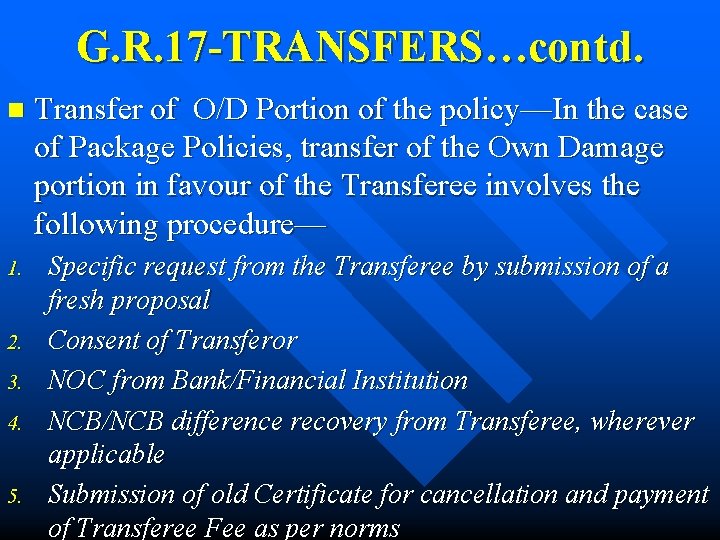 G.R.17-TRANSFERS…contd.

Transfer of O/D Portion of the policy—In the case of Package Policies, transfer of the Own Damage portion in favour of the Transferee involves the following procedure—

1. Specific request from the Transferee by submission of a fresh proposal
2. Consent of Transferor
3. NOC from Bank/Financial Institution
4. NCB/NCB difference recovery from Transferee, wherever applicable
5. Submission of old Certificate for cancellation and payment of Transferee Fee as per norms